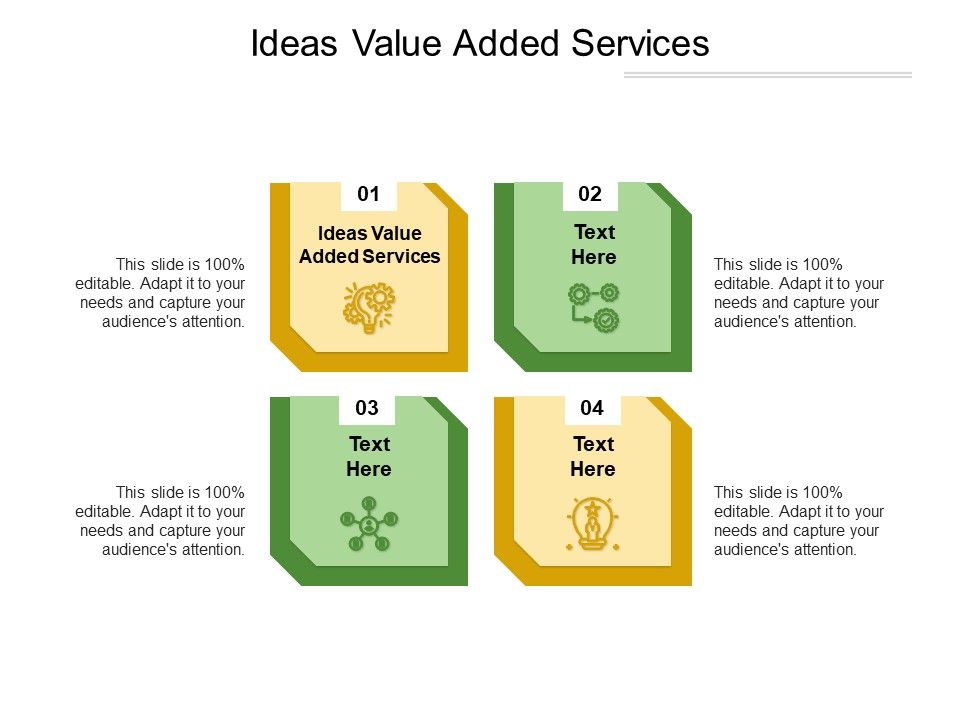 Ideas Value Added Services

This slide is 100% editable. Adapt it to your needs and capture your audience's attention.

01
Ideas Value Added Services

02
Text Here

This slide is 100% editable. Adapt it to your needs and capture your audience's attention.

This slide is 100% editable. Adapt it to your needs and capture your audience's attention.

03
Text Here

04
Text Here

This slide is 100% editable. Adapt it to your needs and capture your audience's attention.